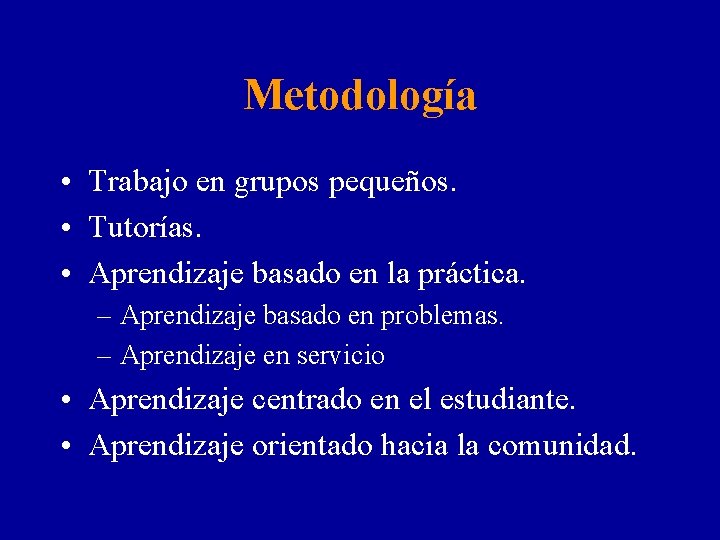 Metodología

• Trabajo en grupos pequeños.
• Tutorías.
• Aprendizaje basado en la práctica.
– Aprendizaje basado en problemas.
– Aprendizaje en servicio
• Aprendizaje centrado en el estudiante.
• Aprendizaje orientado hacia la comunidad.